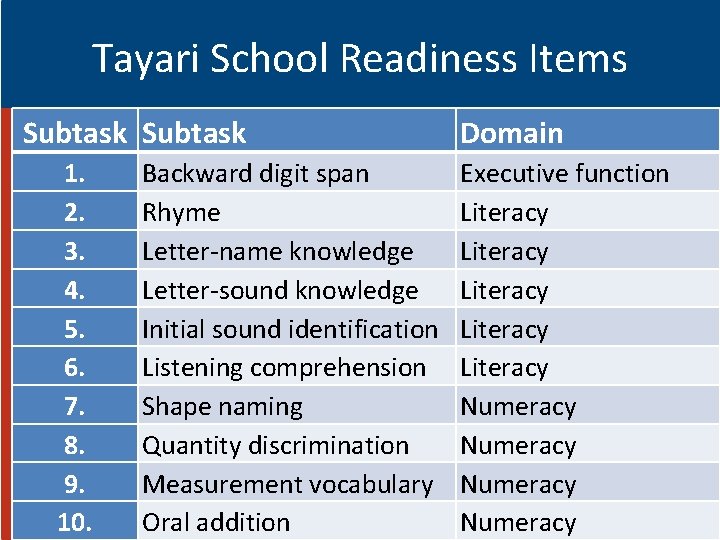 Tayari School Readiness Items

| Subtask | Subtask | Domain |
|---|---|---|
| 1. | Backward digit span | Executive function |
| 2. | Rhyme | Literacy |
| 3. | Letter-name knowledge | Literacy |
| 4. | Letter-sound knowledge | Literacy |
| 5. | Initial sound identification | Literacy |
| 6. | Listening comprehension | Literacy |
| 7. | Shape naming | Numeracy |
| 8. | Quantity discrimination | Numeracy |
| 9. | Measurement vocabulary | Numeracy |
| 10. | Oral addition | Numeracy |